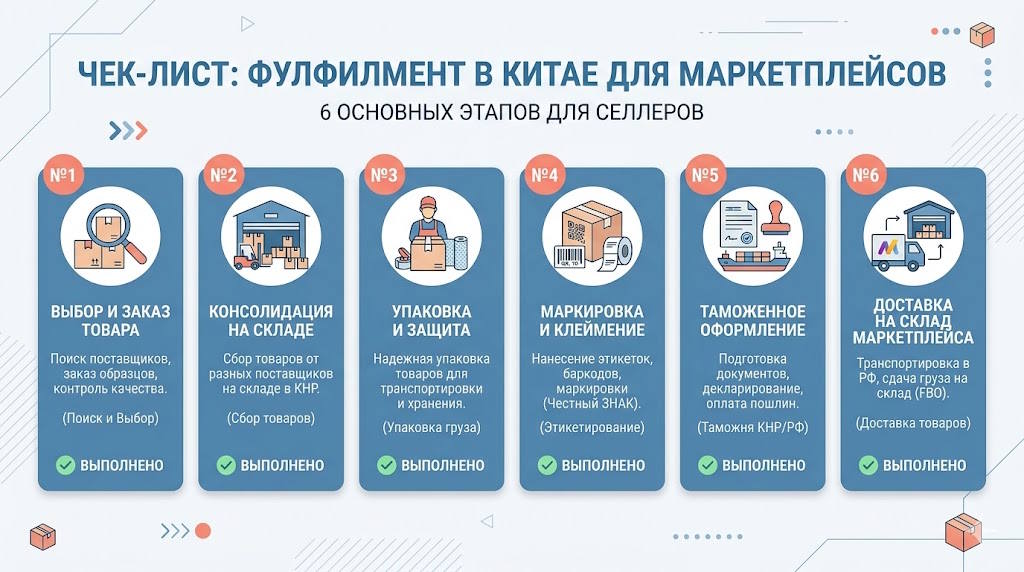 ЧЕК-ЛИСТ: ФУЛФИЛМЕНТ В КИТАЕ ДЛЯ МАРКЕТПЛЕЙСОВ

6 ОСНОВНЫХ ЭТАПОВ ДЛЯ СЕЛЛЕРОВ

№1

ВЫБОР И ЗАКАЗ ТОВАРА

Поиск поставщиков, заказ образцов, контроль качества.

(Поиск и Выбор)

ВЫПОЛНЕНО

№2

КОНСОЛИДАЦИЯ НА СКЛАДЕ

Сбор товаров от разных поставщиков на складе в КНР.

(Сбор товаров)

ВЫПОЛНЕНО

№3

УПАКОВКА И ЗАЩИТА

Надежная упаковка товаров для транспортировки и хранения.

(Упаковка груза)

ВЫПОЛНЕНО

№4

МАРКИРОВКА И КЛЕЙМЕНИЕ

Нанесение этикеток, баркодов, маркировки (Честный ЗНАК).

(Этикетирование)

ВЫПОЛНЕНО

№5

ТАМОЖЕННОЕ ОФОРМЛЕНИЕ

Подготовка документов, декларирование, оплата пошлин.

(Таможня КНР/РФ)

ВЫПОЛНЕНО

№6

ДОСТАВКА НА СКЛАД МАРКЕТПЛЕЙСА

Транспортировка в РФ, сдача груза на склад (FBO).

(Доставка товаров)

ВЫПОЛНЕНО